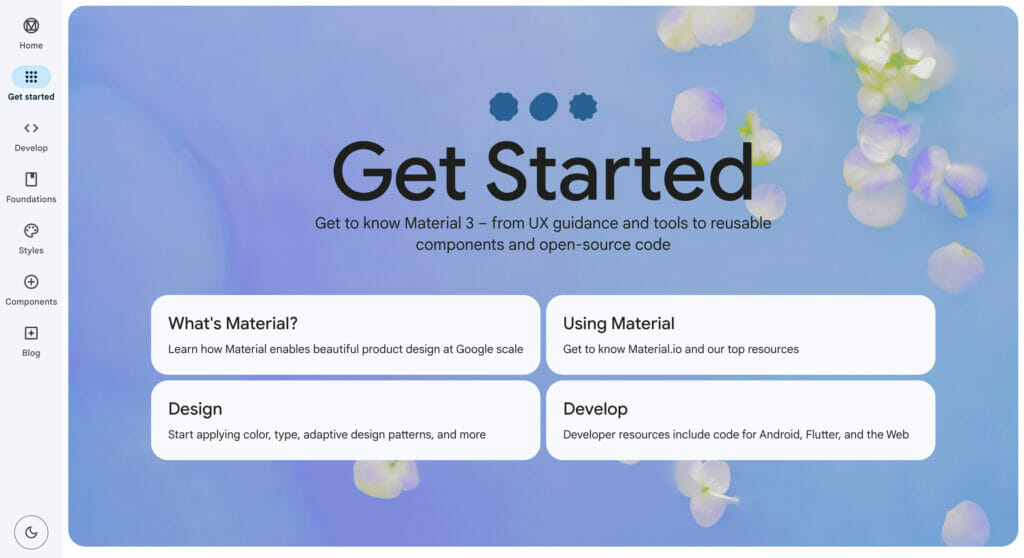 Home

Get started

Develop

Foundations

Styles

Components

Blog

Get Started

Get to know Material 3 – from UX guidance and tools to reusable components and open-source code

What's Material?

Learn how Material enables beautiful product design at Google scale

Using Material

Get to know Material.io and our top resources

Design

Start applying color, type, adaptive design patterns, and more

Develop

Developer resources include code for Android, Flutter, and the Web